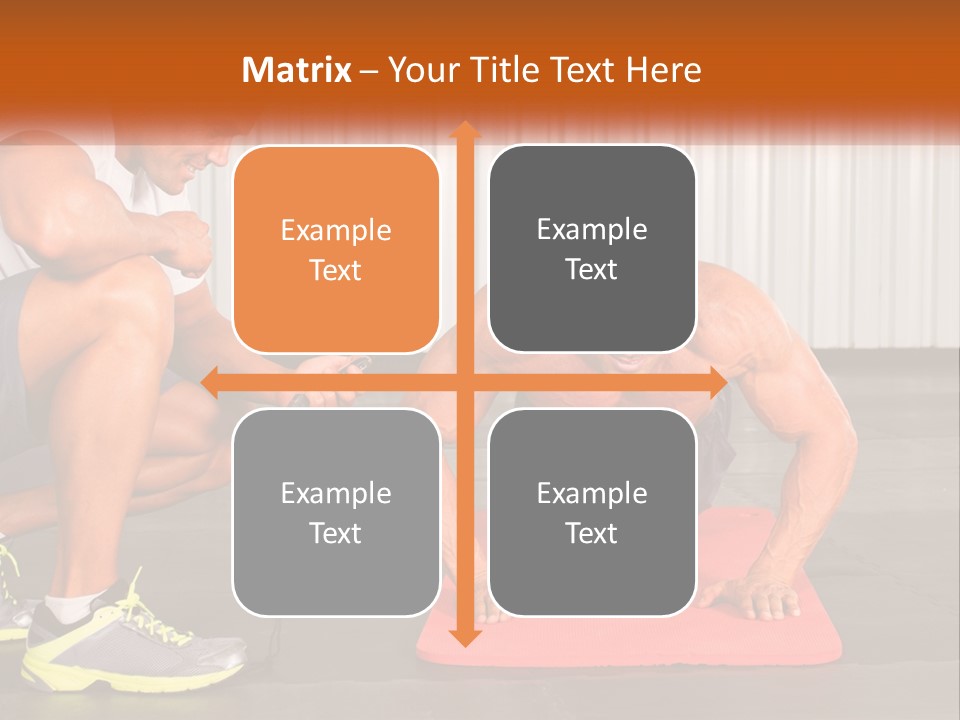 Matrix – Your Title Text Here

Example Text

Example Text

Example Text

Example Text